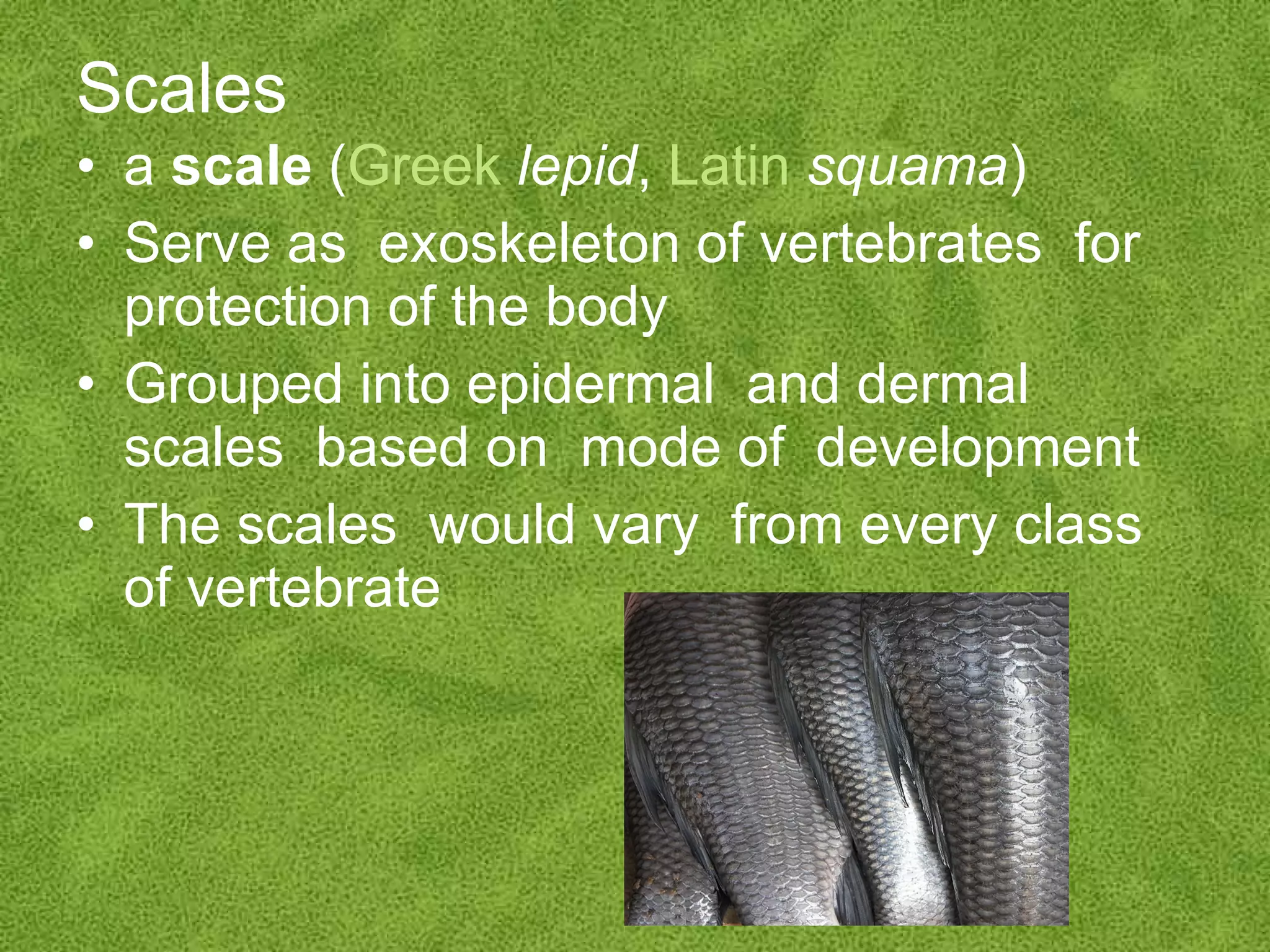 Scales

• a scale (Greek lepid, Latin squama)
• Serve as exoskeleton of vertebrates for protection of the body
• Grouped into epidermal and dermal scales based on mode of development
• The scales would vary from every class of vertebrate